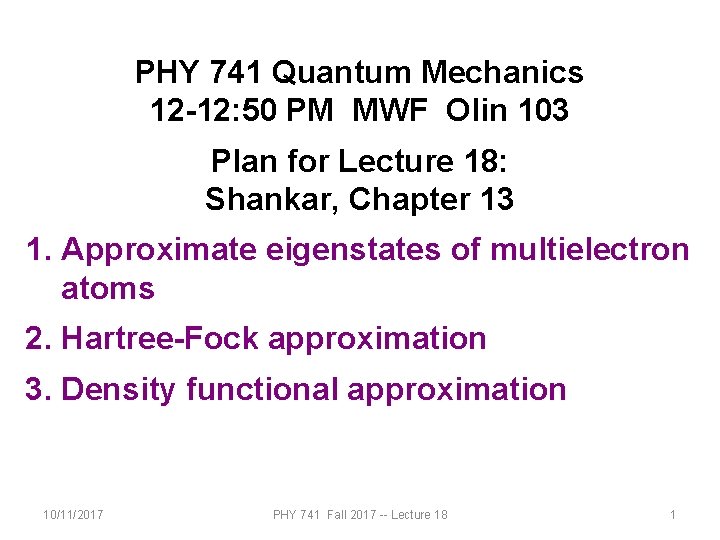 PHY 741 Quantum Mechanics
12-12:50 PM MWF Olin 103

Plan for Lecture 18:
Shankar, Chapter 13

1. Approximate eigenstates of multielectron atoms
2. Hartree-Fock approximation
3. Density functional approximation

10/11/2017 PHY 741 Fall 2017 -- Lecture 18 1